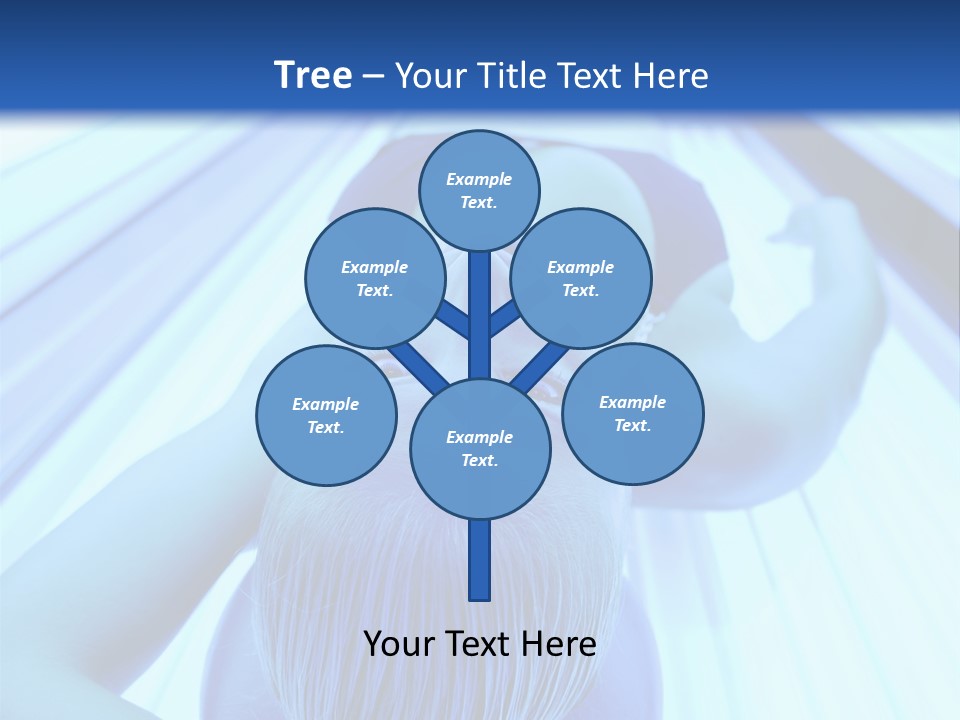 Tree – Your Title Text Here

Example Text.

Example Text.

Example Text.

Example Text.

Example Text.

Example Text.

Your Text Here